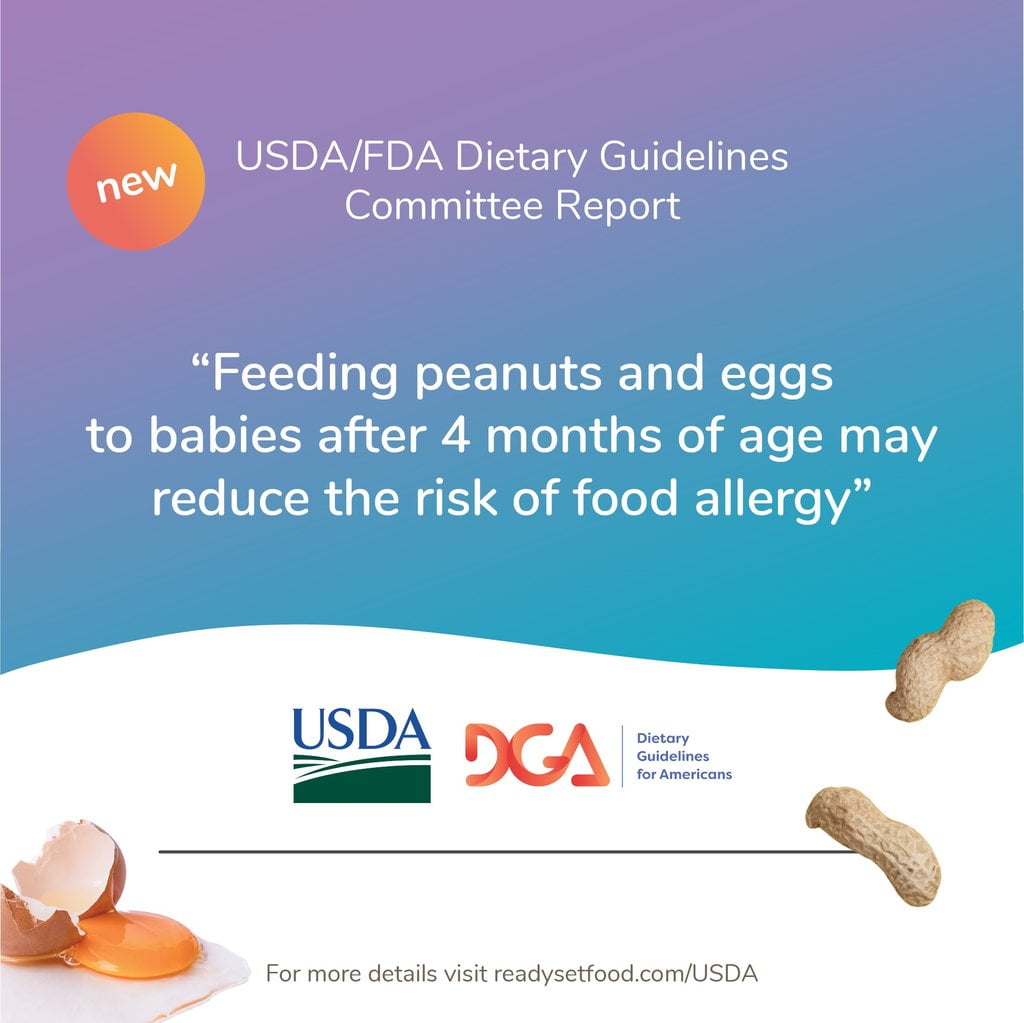 new

USDA/FDA Dietary Guidelines Committee Report

“Feeding peanuts and eggs to babies after 4 months of age may reduce the risk of food allergy”

USDA

DGA

Dietary Guidelines for Americans

For more details visit readysetfood.com/USDA